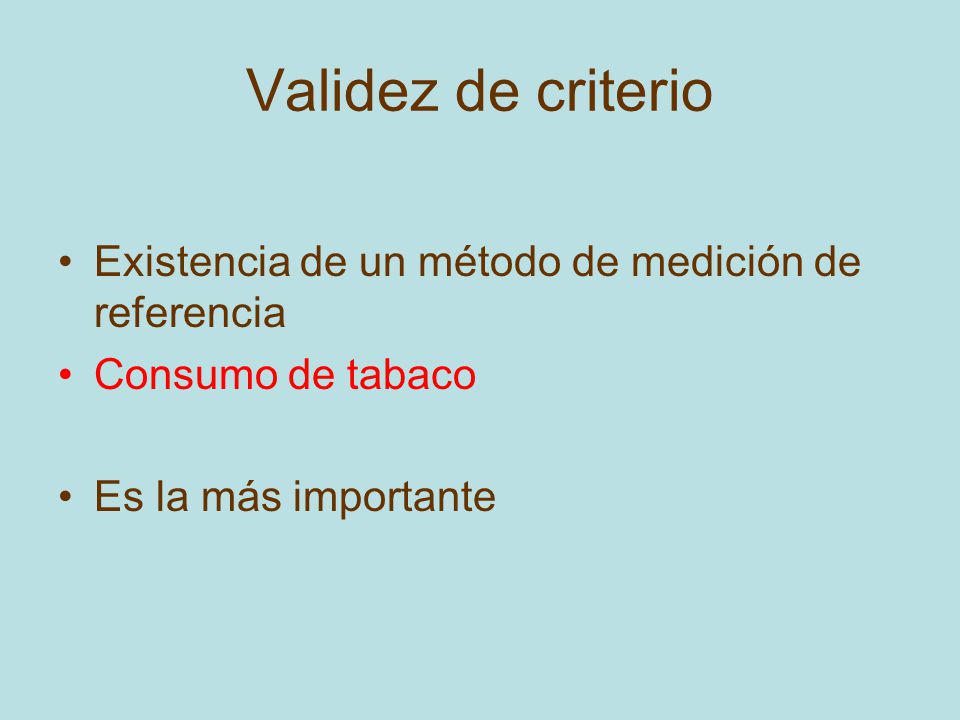 Validez de criterio

• Existencia de un método de medición de referencia
• Consumo de tabaco

• Es la más importante